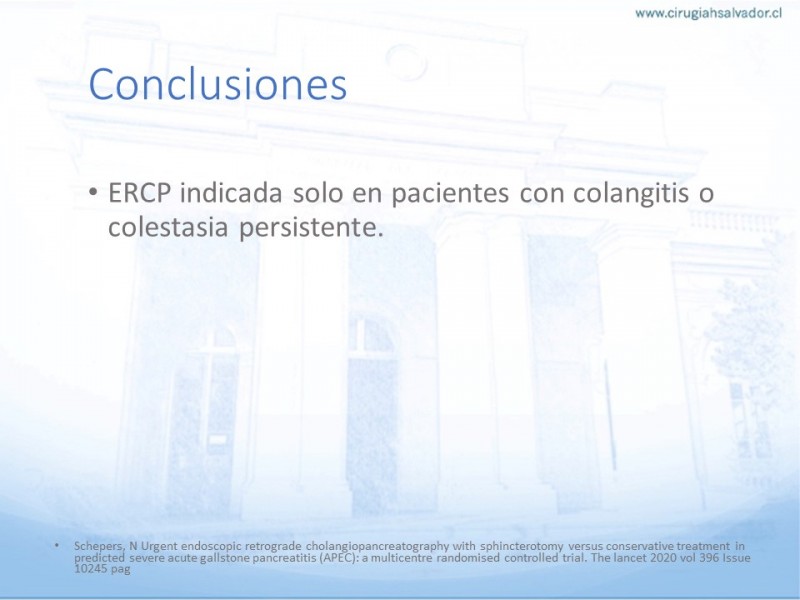 www.cirugiahsalvador.cl

Conclusiones

• ERCP indicada solo en pacientes con colangitis o colestasia persistente.

• Schepers, N Urgent endoscopic retrograde cholangiopancreatography with sphincterotomy versus conservative treatment in predicted severe acute gallstone pancreatitis (APEC): a multicentre randomised controlled trial. The lancet 2020 vol 396 Issue 10245 pag